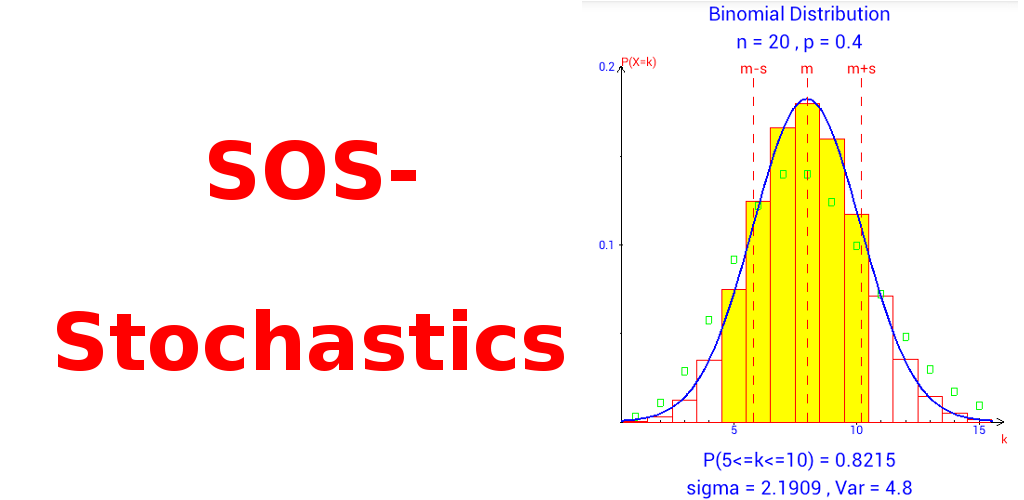 SOS-
Stochastics

Binomial Distribution
n = 20 , p = 0.4

P(X=k)
0.2
0.1
m-s
m
m+s
5
10
15
k

P(5<=k<=10) = 0.8215
sigma = 2.1909 , Var = 4.8